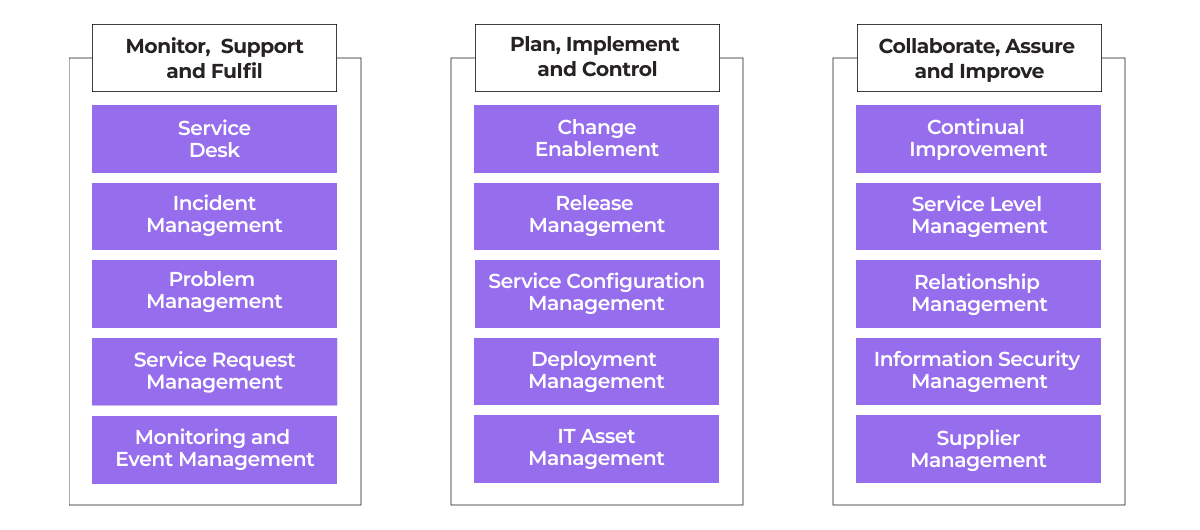 Monitor, Support and Fulfil

Service Desk

Incident Management

Problem Management

Service Request Management

Monitoring and Event Management

Plan, Implement and Control

Change Enablement

Release Management

Service Configuration Management

Deployment Management

IT Asset Management

Collaborate, Assure and Improve

Continual Improvement

Service Level Management

Relationship Management

Information Security Management

Supplier Management